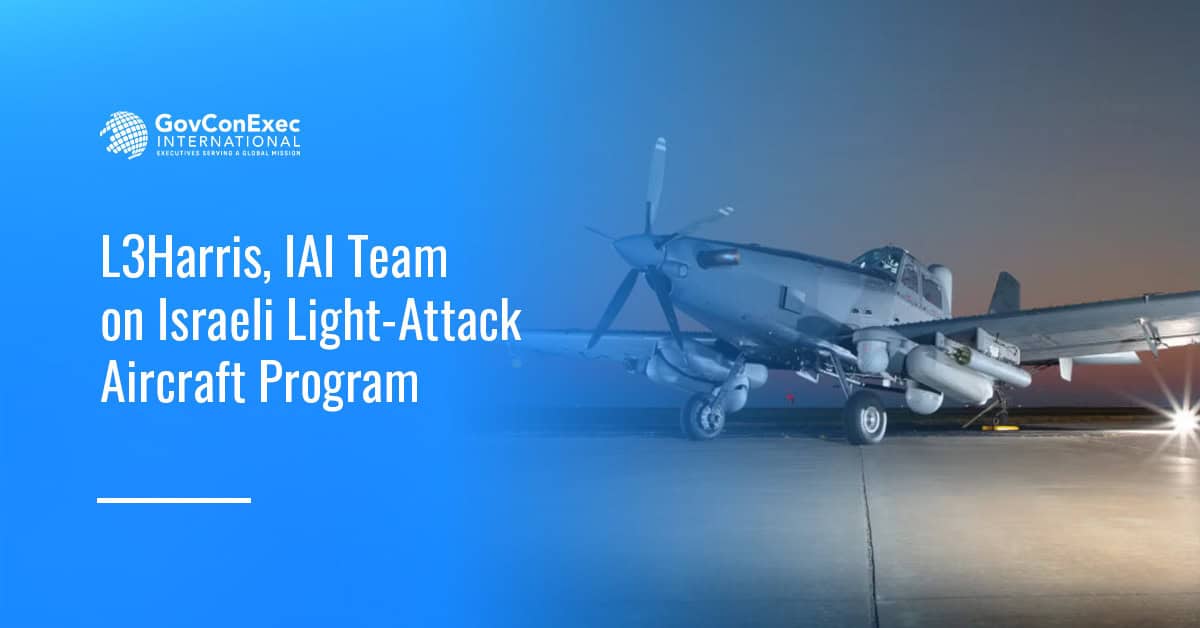 GovConExec
INTERNATIONAL
EXECUTIVES SERVING A GLOBAL MISSION

L3Harris, IAI Team on Israeli Light-Attack Aircraft Program